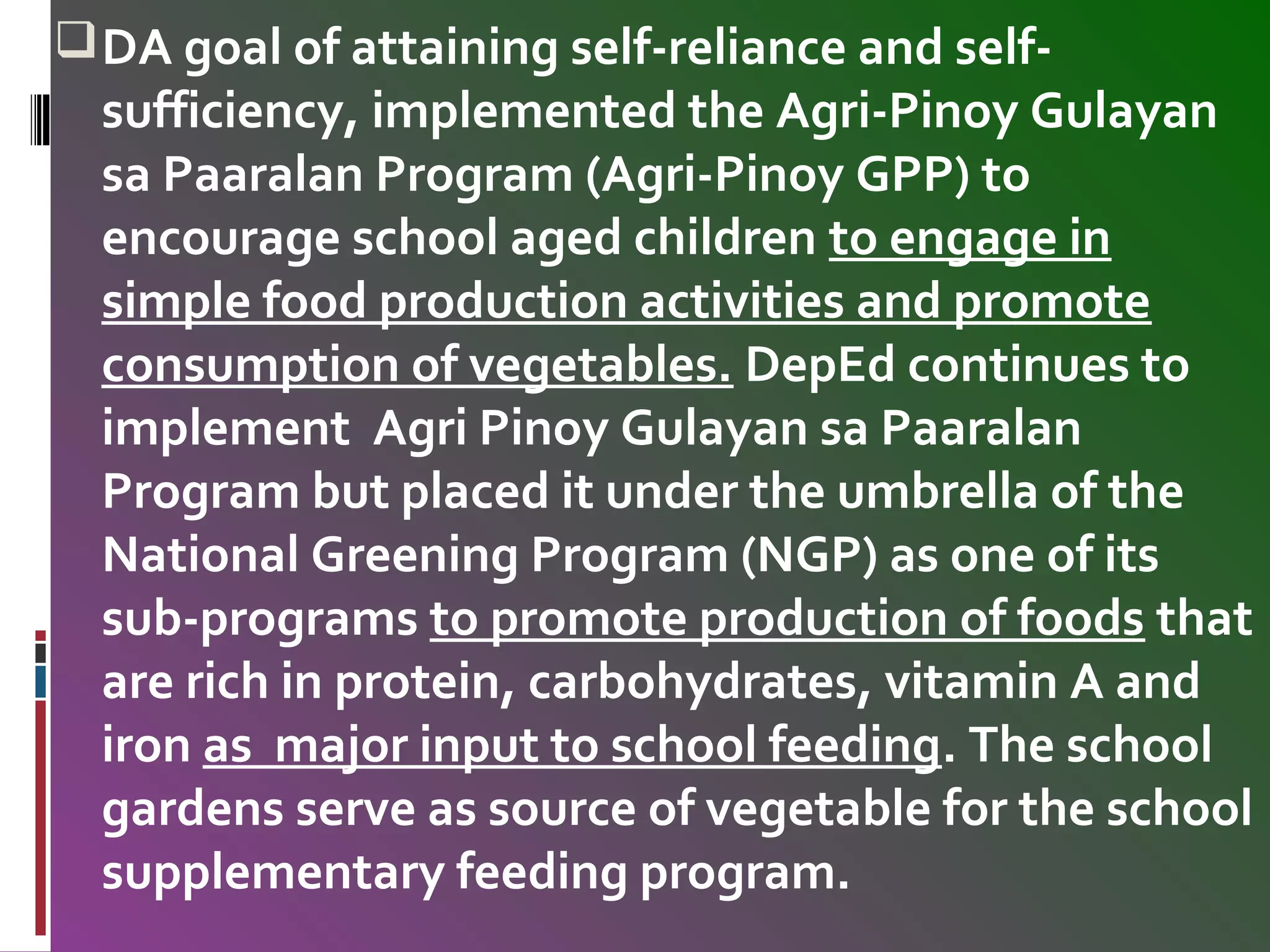 DA goal of attaining self-reliance and self-sufficiency, implemented the Agri-Pinoy Gulayan sa Paaralan Program (Agri-Pinoy GPP) to encourage school aged children to engage in simple food production activities and promote consumption of vegetables. DepEd continues to implement Agri Pinoy Gulayan sa Paaralan Program but placed it under the umbrella of the National Greening Program (NGP) as one of its sub-programs to promote production of foods that are rich in protein, carbohydrates, vitamin A and iron as major input to school feeding. The school gardens serve as source of vegetable for the school supplementary feeding program.